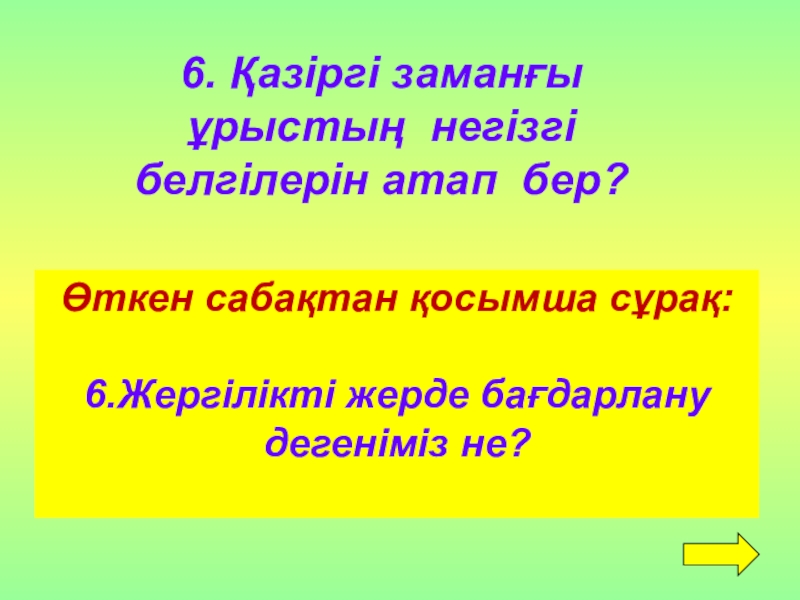 6. Қазіргі заманғы ұрыстың негізгі белгілерін атап бер?

Өткен сабақтан қосымша сұрақ:

6.Жергілікті жерде бағдарлану дегеніміз не?